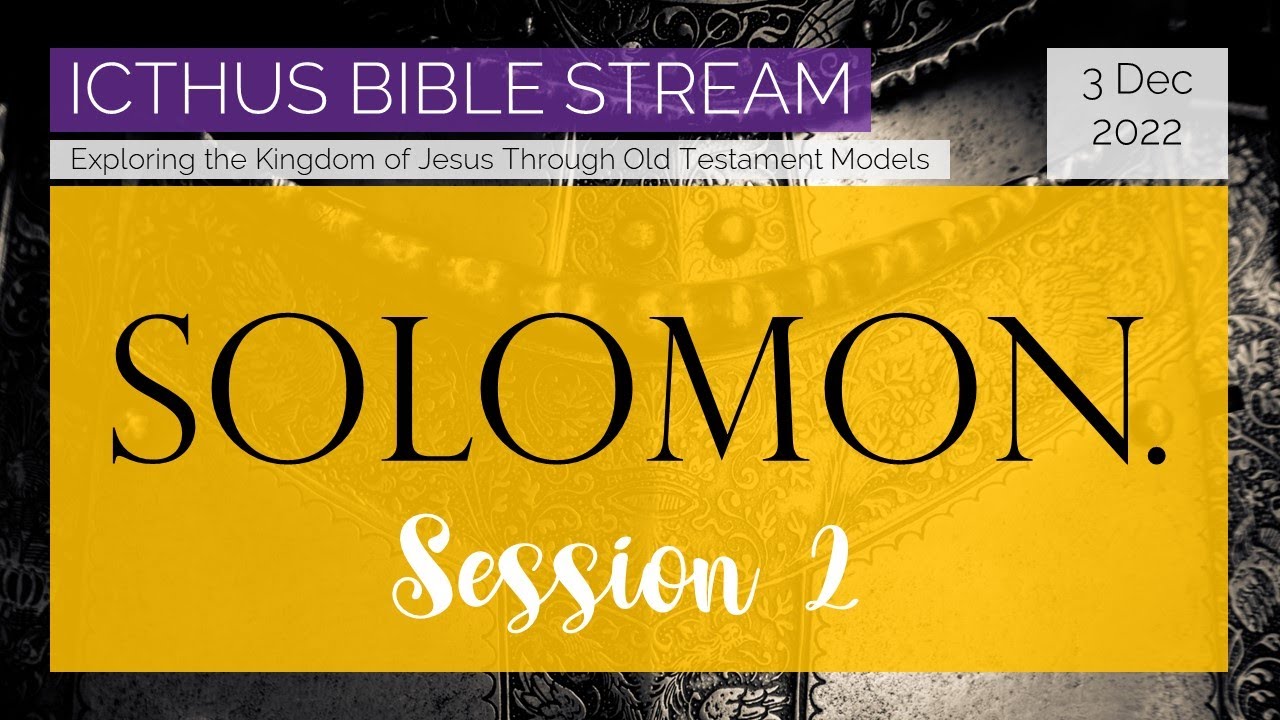 ICTHUS BIBLE STREAM

Exploring the Kingdom of Jesus Through Old Testament Models

3 Dec 2022

SOLOMON.

Session 2